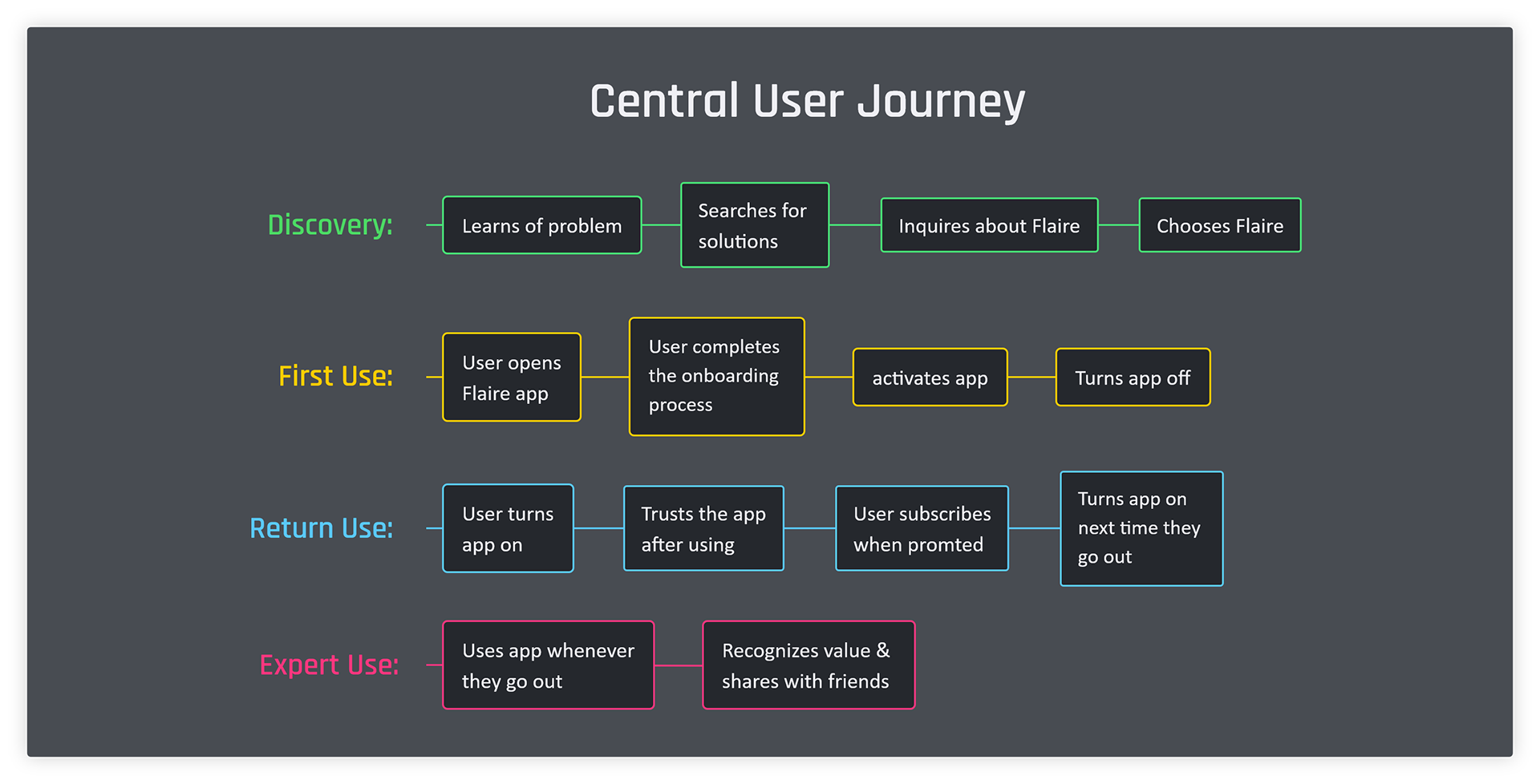 Central User Journey

Discovery:

Learns of problem

Searches for solutions

Inquires about Flaire

Chooses Flaire

First Use:

User opens Flaire app

User completes the onboarding process

activates app

Turns app off

Return Use:

User turns app on

Trusts the app after using

User subscribes when promted

Turns app on next time they go out

Expert Use:

Uses app whenever they go out

Recognizes value & shares with friends